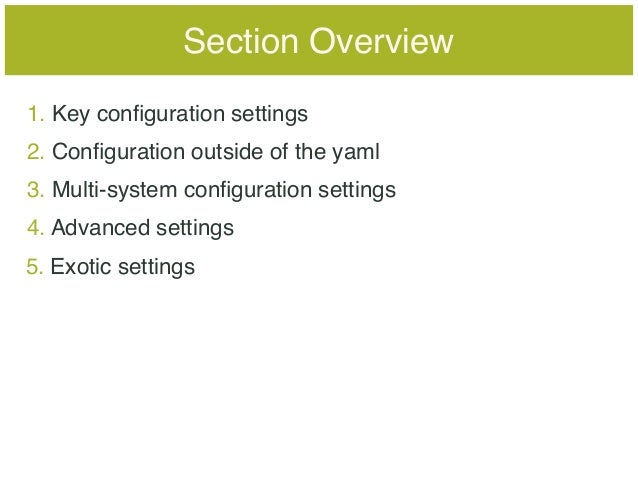 Section Overview

1. Key configuration settings
2. Configuration outside of the yaml
3. Multi-system configuration settings
4. Advanced settings
5. Exotic settings